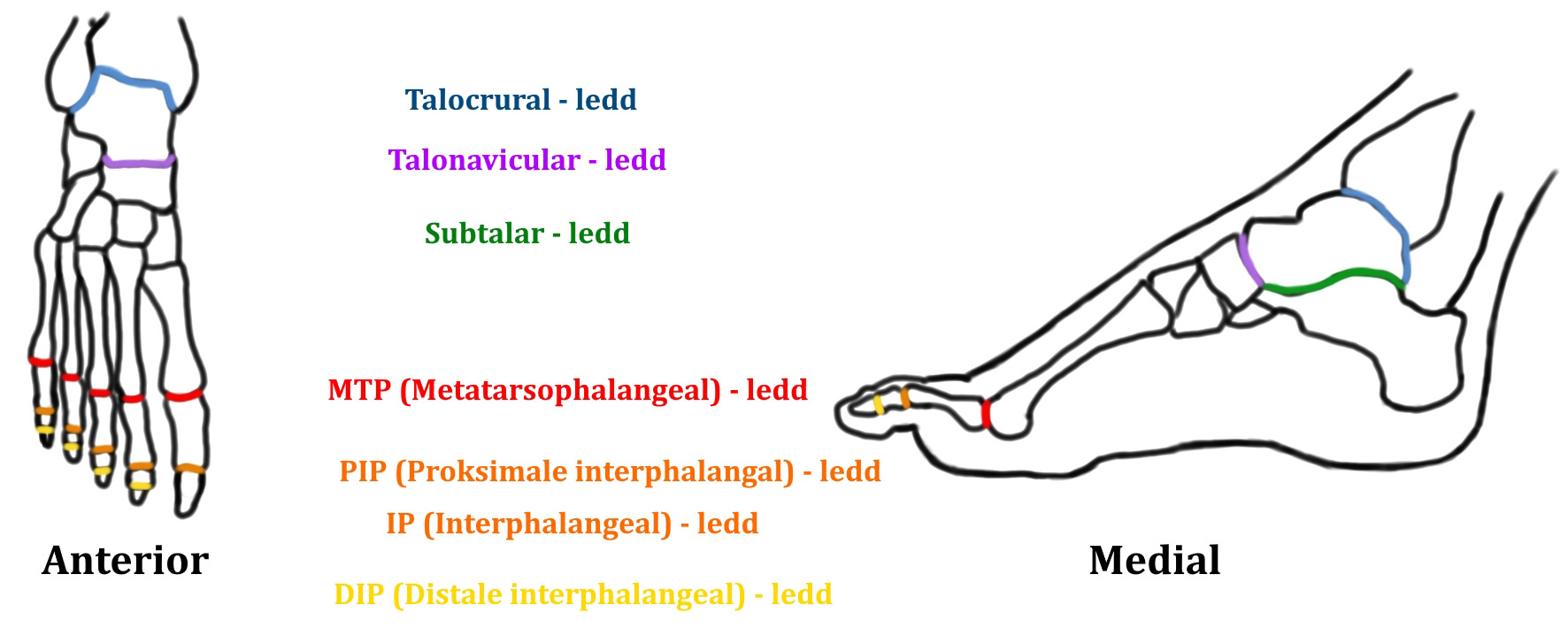 Talocrural - ledd

Talonavicular - ledd

Subtalar - ledd

MTP (Metatarsophalangeal) - ledd

PIP (Proksimale interphalangal) - ledd

IP (Interphalangeal) - ledd

DIP (Distale interphalangeal) - ledd

Anterior

Medial